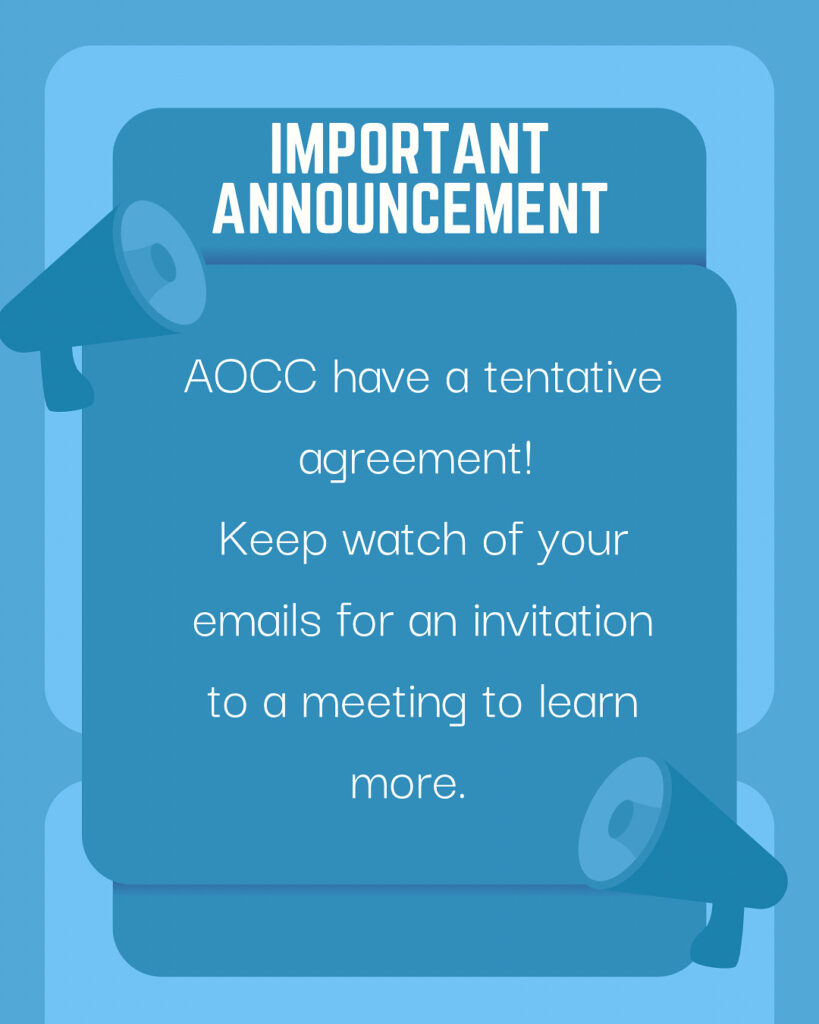 IMPORTANT ANNOUNCEMENT

AOCC have a tentative agreement!
Keep watch of your emails for an invitation to a meeting to learn more.